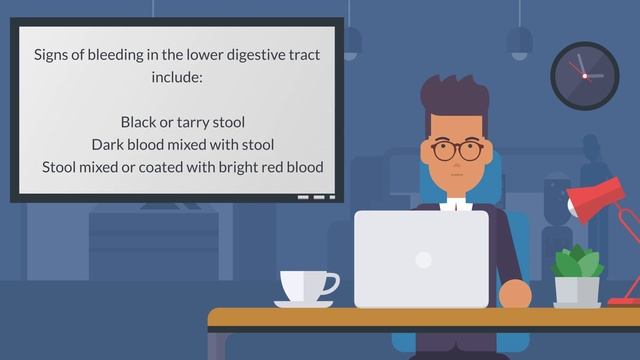 Signs of bleeding in the lower digestive tract include:

Black or tarry stool
Dark blood mixed with stool
Stool mixed or coated with bright red blood